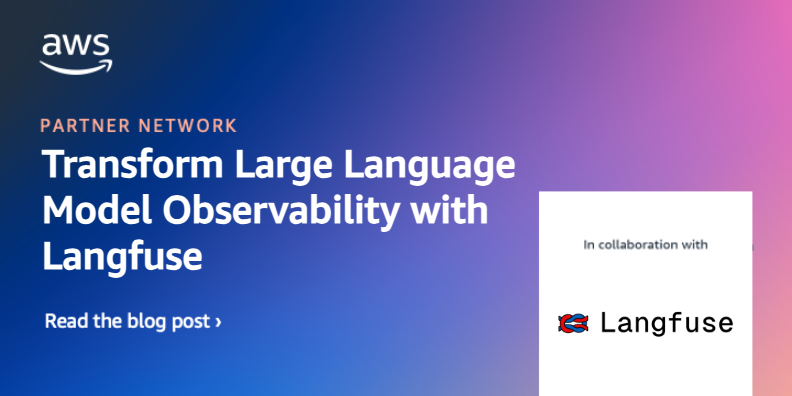 aws

PARTNER NETWORK

Transform Large Language Model Observability with Langfuse

Read the blog post ›

In collaboration with

Langfuse